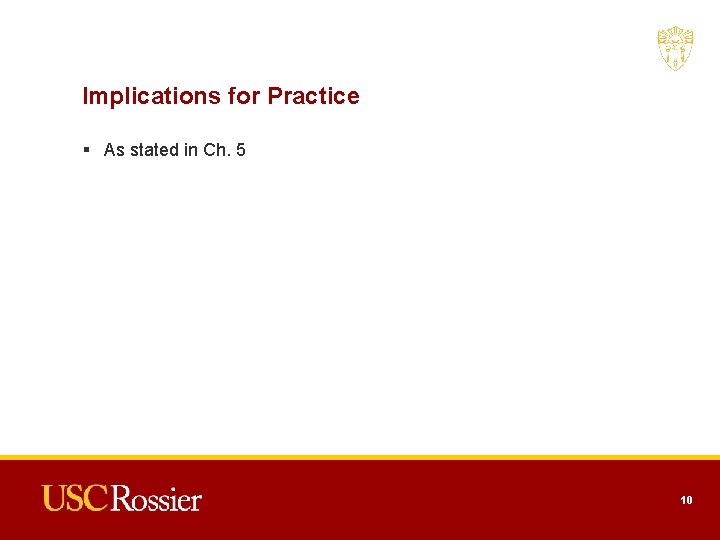 Implications for Practice

▪ As stated in Ch. 5

USC Rossier

10